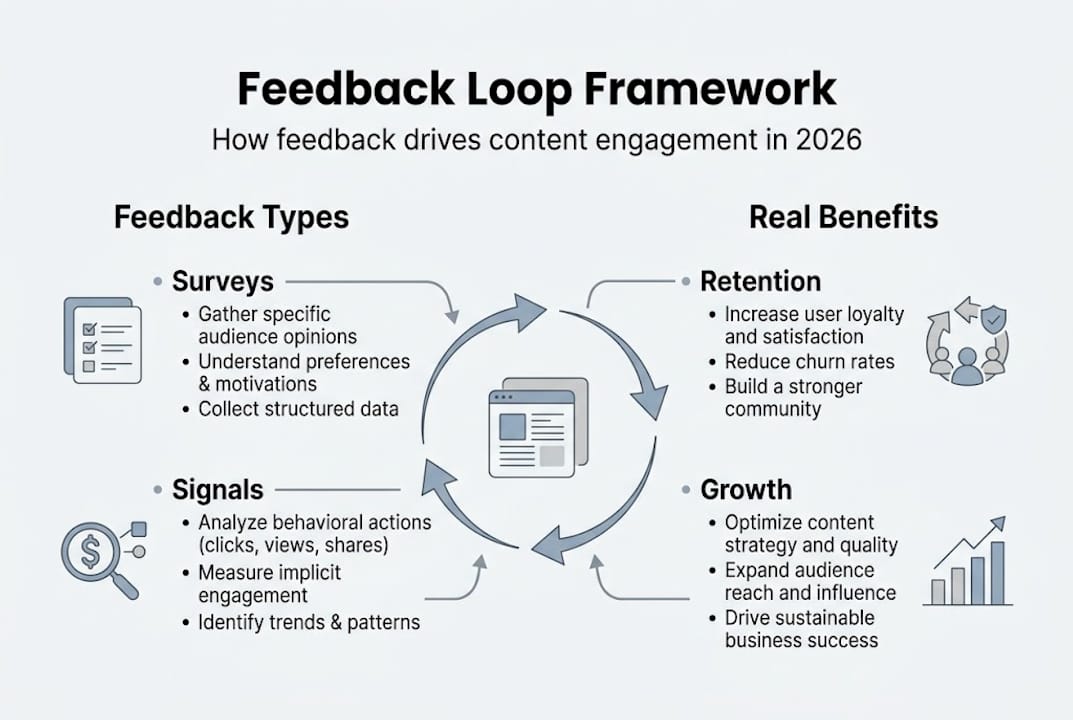 Feedback Loop Framework

How feedback drives content engagement in 2026

Feedback Types

• Surveys
• Gather specific audience opinions
• Understand preferences & motivations
• Collect structured data

• Signals
• Analyze behavioral actions (clicks, views, shares)
• Measure implicit engagement
• Identify trends & patterns

Real Benefits

• Retention
• Increase user loyalty and satisfaction
• Reduce churn rates
• Build a stronger community

• Growth
• Optimize content strategy and quality
• Expand audience reach and influence
• Drive sustainable business success